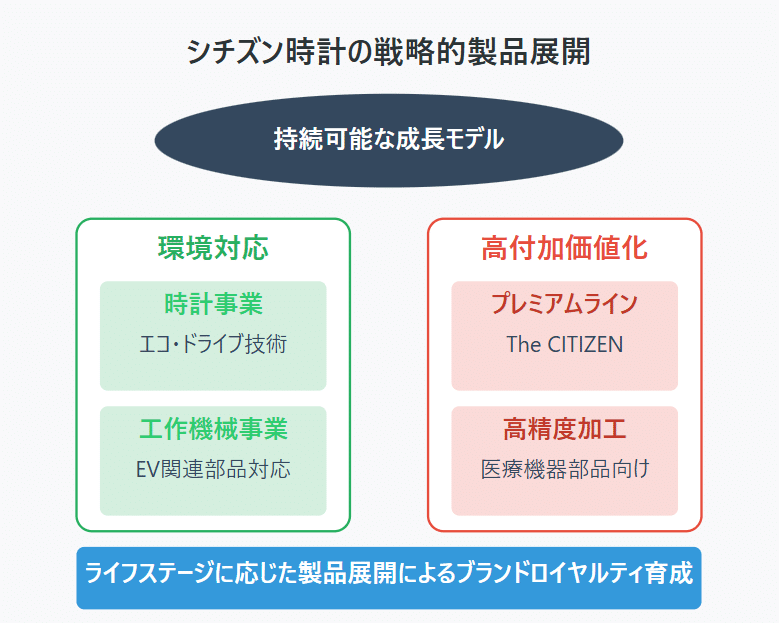 シチズン時計の戦略的製品展開

持続可能な成長モデル

環境対応

時計事業
エコ・ドライブ技術

工作機械事業
EV関連部品対応

高付加価値化

プレミアムライン
The CITIZEN

高精度加工
医療機器部品向け

ライフステージに応じた製品展開によるブランドロイヤルティ育成